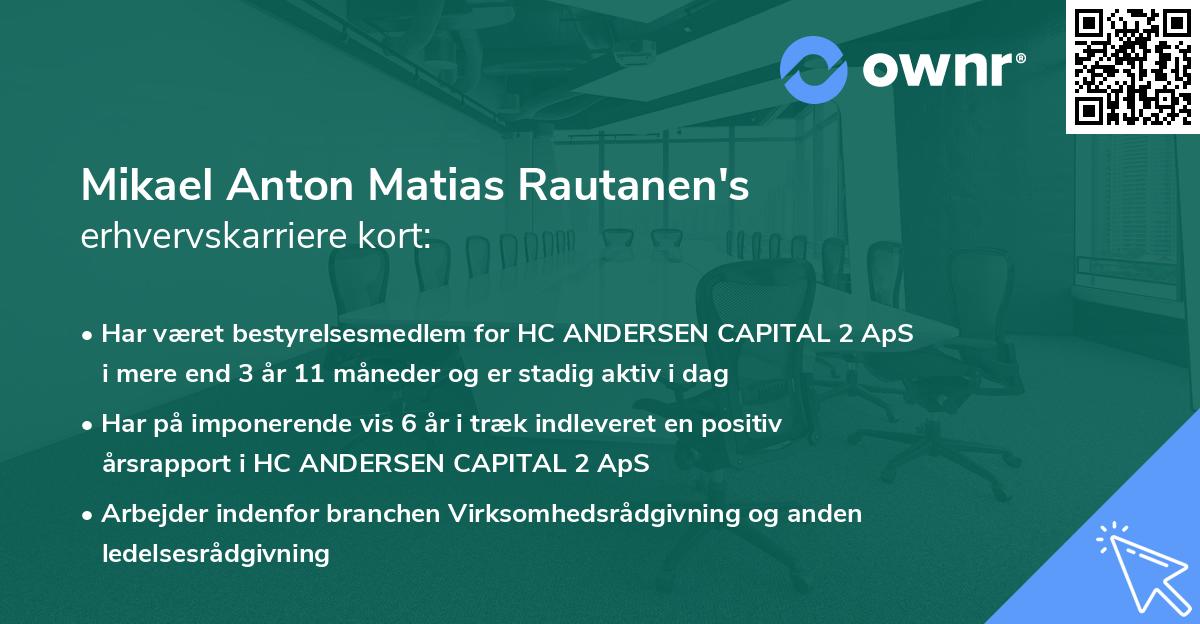 ownr®

Mikael Anton Matias Rautanen's
erhvervskarriere kort:

• Har været bestyrelsesmedlem for HC ANDERSEN CAPITAL 2 ApS i mere end 3 år 11 måneder og er stadig aktiv i dag

• Har på imponerende vis 6 år i træk indleveret en positiv årsrapport i HC ANDERSEN CAPITAL 2 ApS

• Arbejder indenfor branchen Virksomhedsrådgivning og anden ledelsesrådgivning